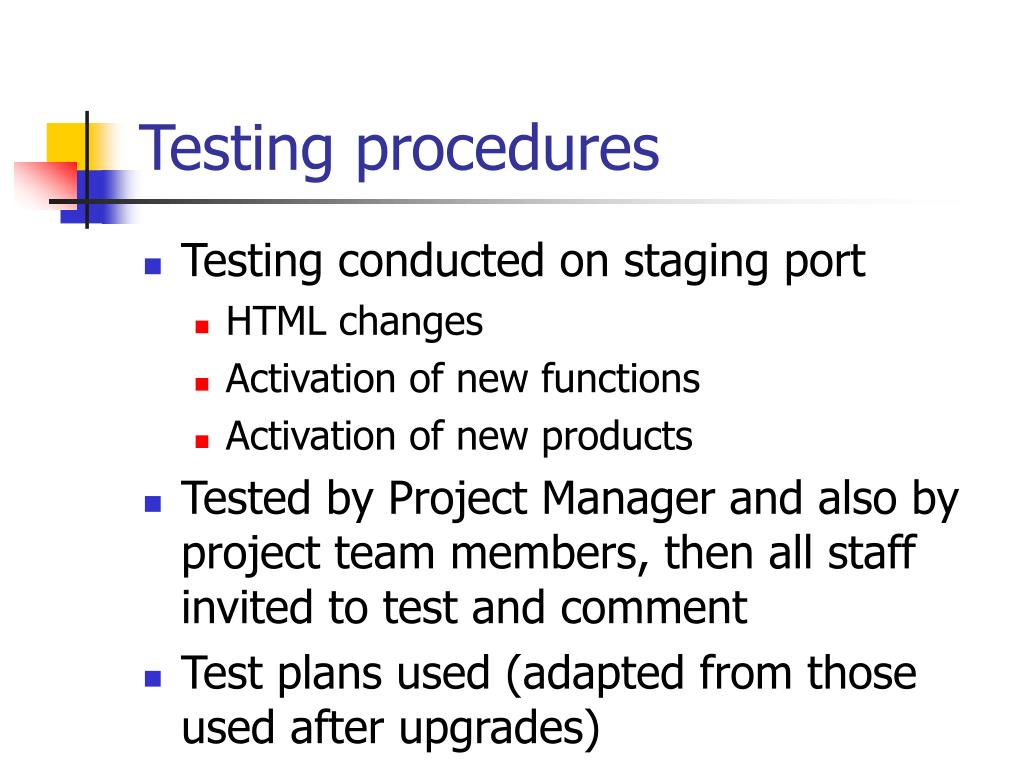 Testing procedures

- Testing conducted on staging port
  - HTML changes
  - Activation of new functions
  - Activation of new products
- Tested by Project Manager and also by project team members, then all staff invited to test and comment
- Test plans used (adapted from those used after upgrades)